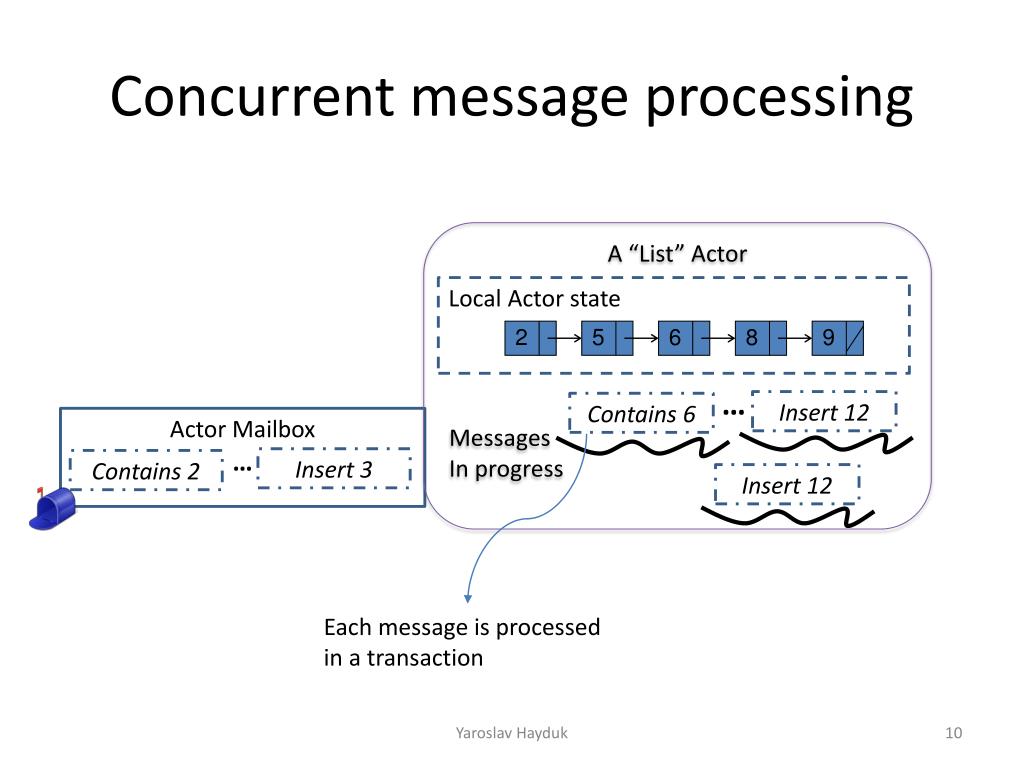 Concurrent message processing

A “List” Actor

Local Actor state

2 5 6 8 9

Contains 6 … Insert 12

Messages
In progress

Insert 12

Actor Mailbox

Contains 2 … Insert 3

Each message is processed in a transaction

Yaroslav Hayduk

10